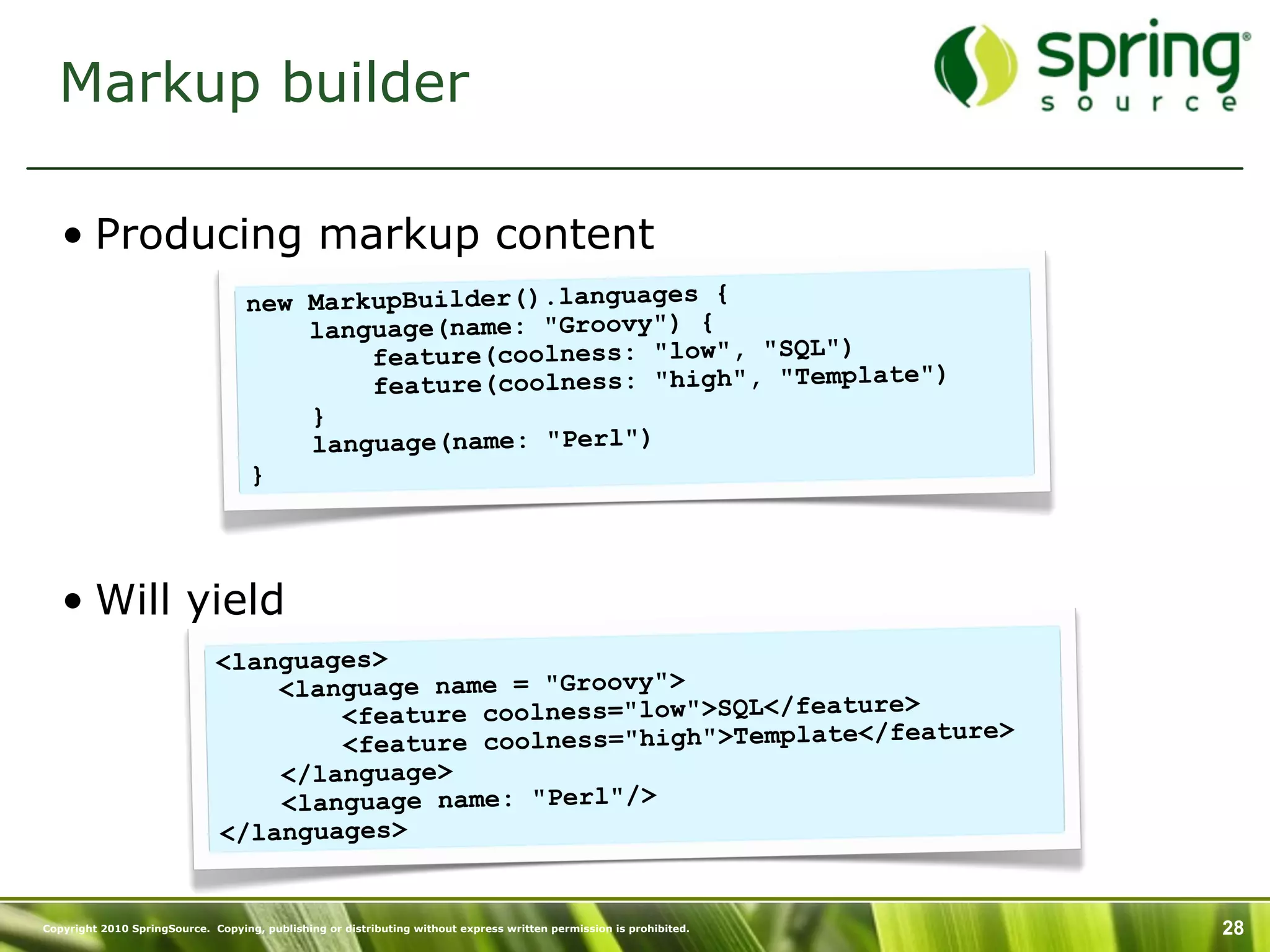 Markup builder

spring source

• Producing markup content

new MarkupBuilder().languages {
    language(name: "Groovy") {
        feature(coolness: "low", "SQL")
        feature(coolness: "high", "Template")
    }
    language(name: "Perl")
}

• Will yield

<languages>
    <language name = "Groovy">
        <feature coolness="low">SQL</feature>
        <feature coolness="high">Template</feature>
    </language>
    <language name: "Perl"/>
</languages>

Copyright 2010 SpringSource. Copying, publishing or distributing without express written permission is prohibited.

28